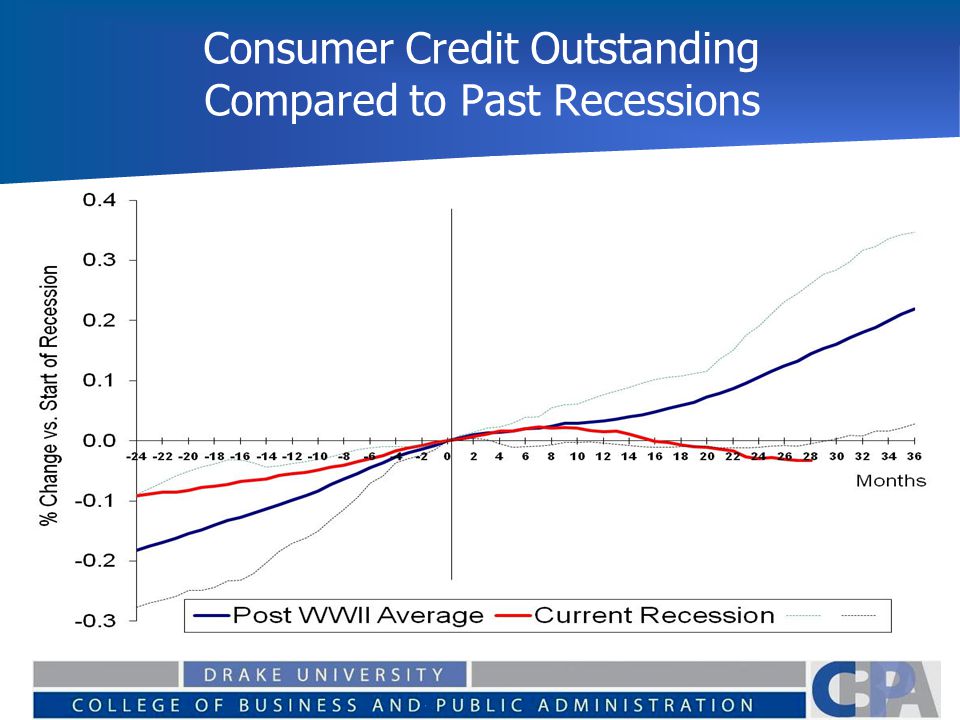 Consumer Credit Outstanding Compared to Past Recessions

% Change vs. Start of Recession

0.4
0.3
0.2
0.1
0.0
-0.1
-0.2
-0.3

-24 -22 -20 -18 -16 -14 -12 -10 -8 -6 -4 -2 0 2 4 6 8 10 12 14 16 18 20 22 24 26 28 30 32 34 36

Months

Post WWII Average
Current Recession

DRAKE UNIVERSITY
COLLEGE OF BUSINESS AND PUBLIC ADMINISTRATION
CBPA